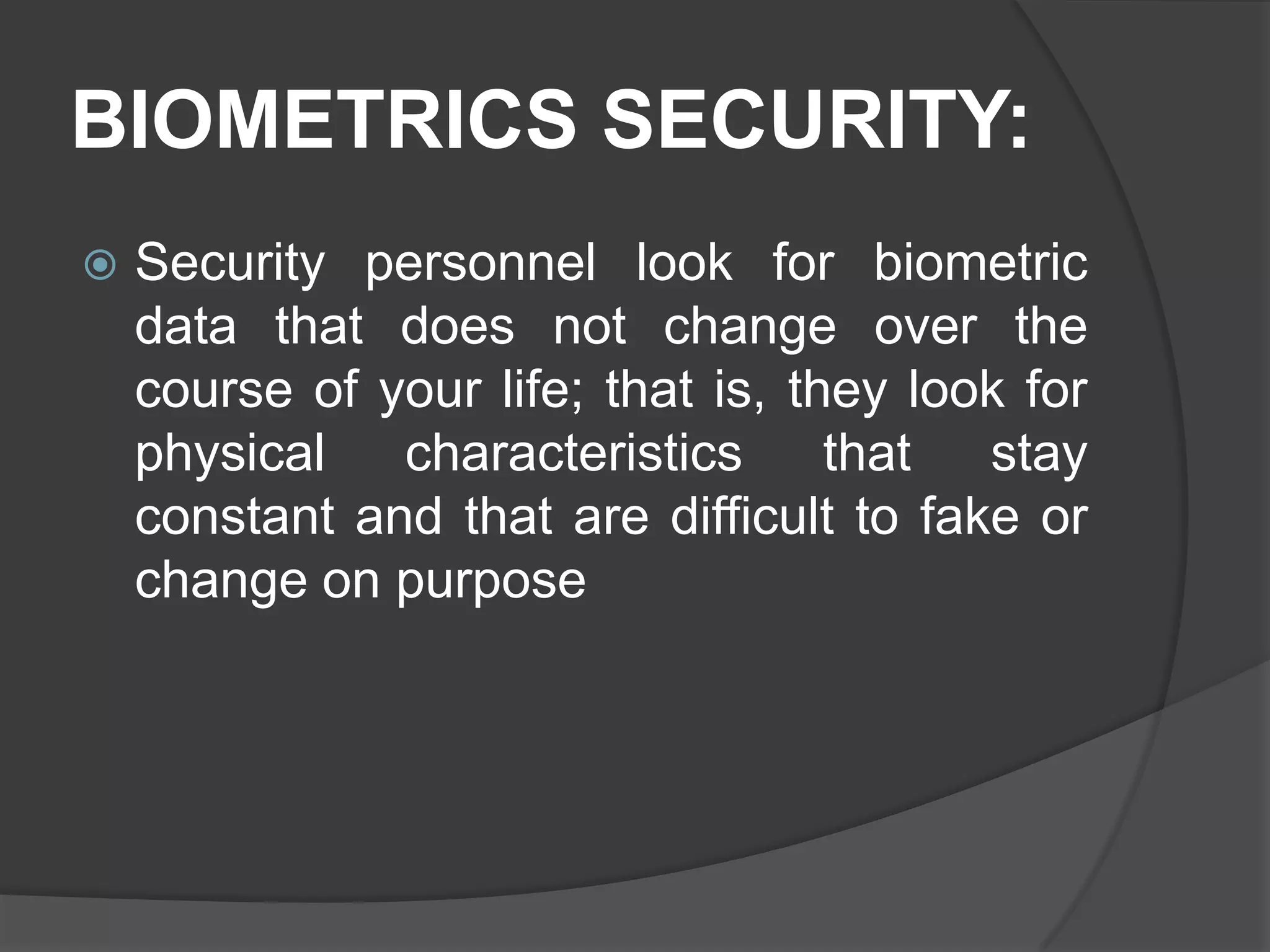 BIOMETRICS SECURITY:

Security personnel look for biometric data that does not change over the course of your life; that is, they look for physical characteristics that stay constant and that are difficult to fake or change on purpose